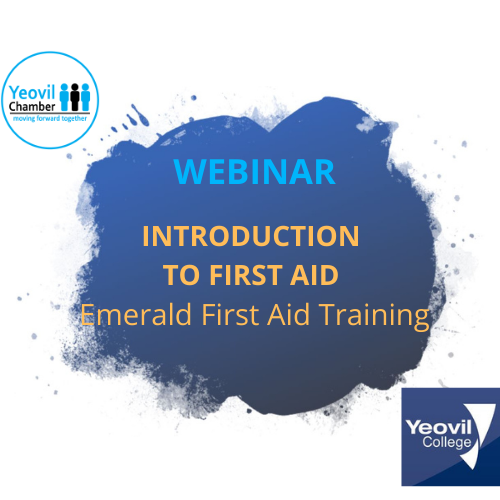 Yeovil Chamber
moving forward together

WEBINAR

INTRODUCTION TO FIRST AID
Emerald First Aid Training

Yeovil College